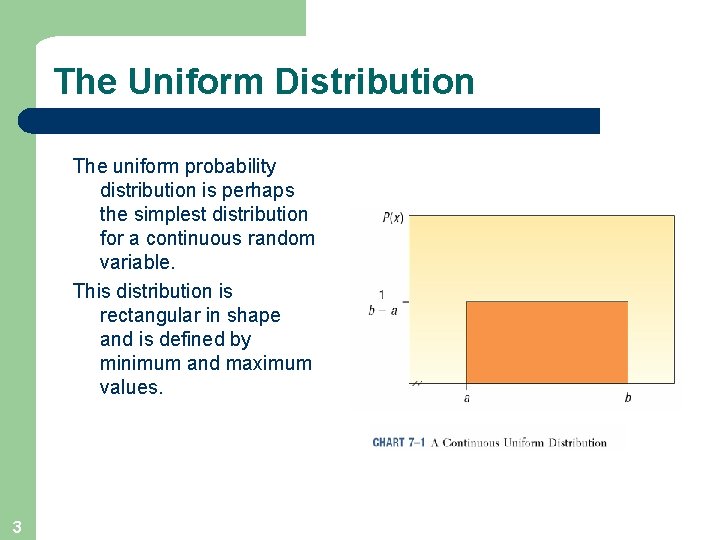 The Uniform Distribution

The uniform probability distribution is perhaps the simplest distribution for a continuous random variable.

This distribution is rectangular in shape and is defined by minimum and maximum values.

$P(x)$

$\frac{1}{b-a}$

$a$

$b$

CHART 7–1 A Continuous Uniform Distribution

3